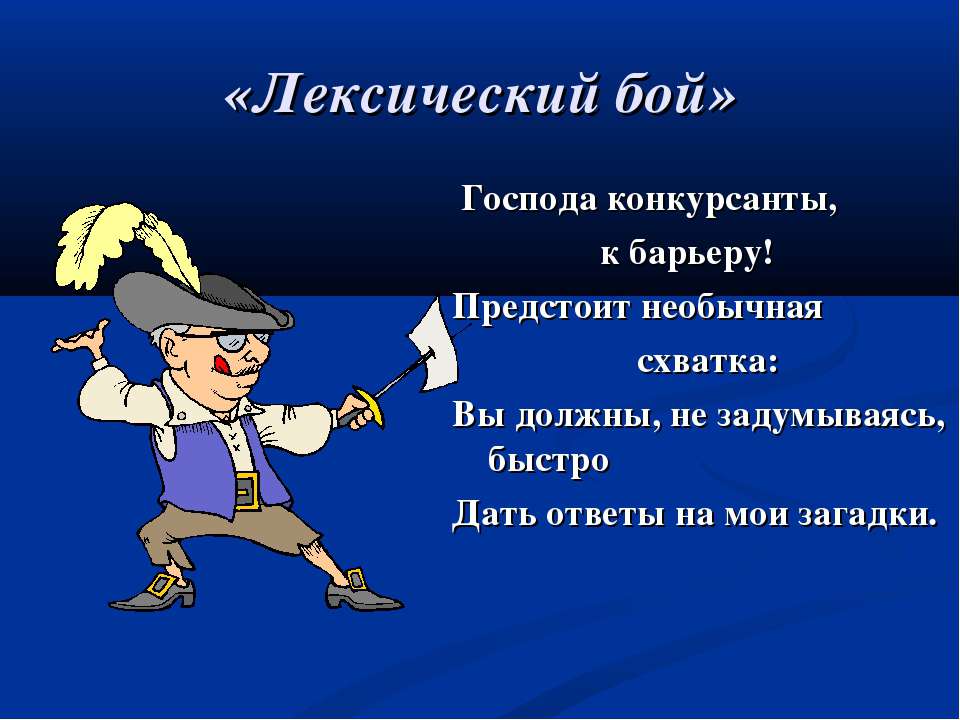 «Лексический бой»

Господа конкурсанты,
к барьеру!
Предстоит необычная
схватка:
Вы должны, не задумываясь, быстро
Дать ответы на мои загадки.